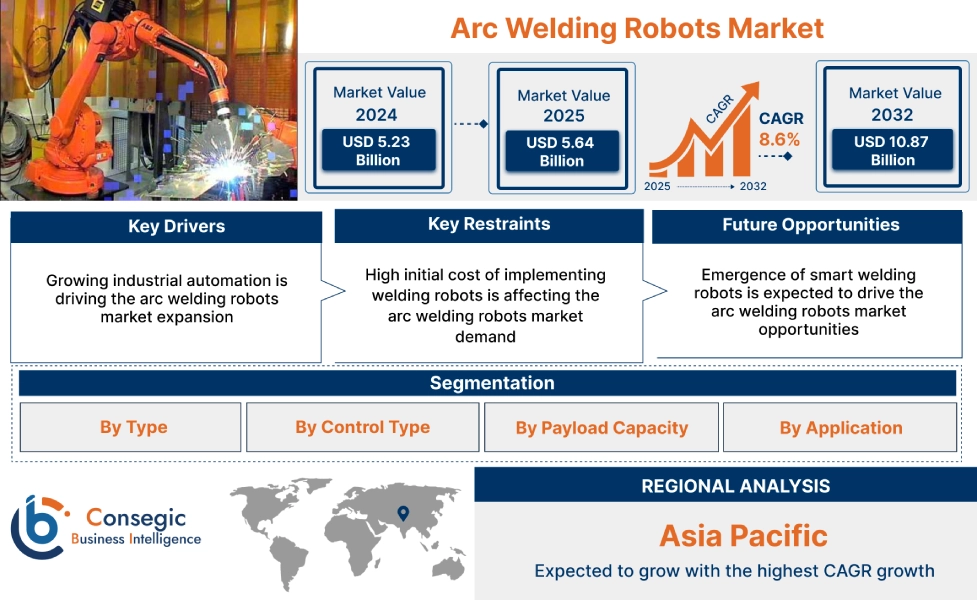 Arc Welding Robots Market

Market Value
2024
USD 5.23 Billion

Market Value
2025
USD 5.64 Billion

CAGR
CAGR
8.6%
2025
2032

Market Value
2032
USD 10.87 Billion

Key Drivers
Growing industrial automation is driving the arc welding robots market expansion

Key Restraints
High initial cost of implementing welding robots is affecting the arc welding robots market demand

Future Opportunities
Emergence of smart welding robots is expected to drive the arc welding robots market opportunities

Segmentation
By Type
By Control Type
By Payload Capacity
By Application

Consegic
Business Intelligence

REGIONAL ANALYSIS
Asia Pacific
Expected to grow with the highest CAGR growth